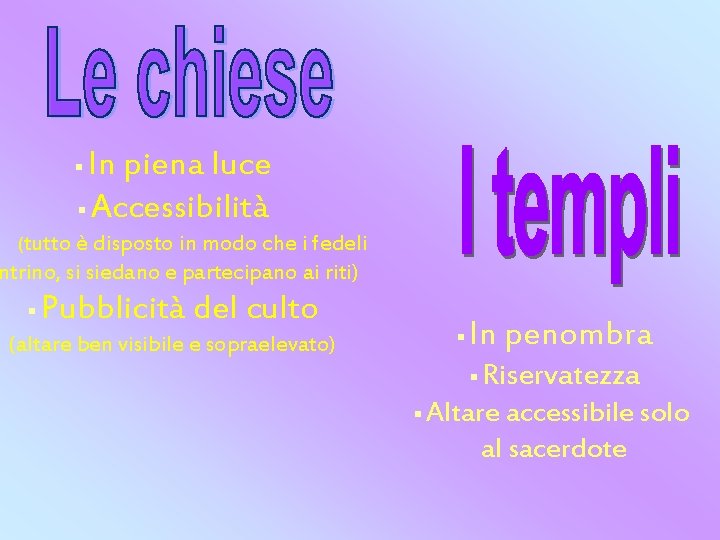 Le chiese

▪ In piena luce

▪ Accessibilità

(tutto è disposto in modo che i fedeli ntrino, si siedano e partecipano ai riti)

▪ Pubblicità del culto

(altare ben visibile e sopraelevato)

I templi

▪ In penombra

▪ Riservatezza

▪ Altare accessibile solo al sacerdote